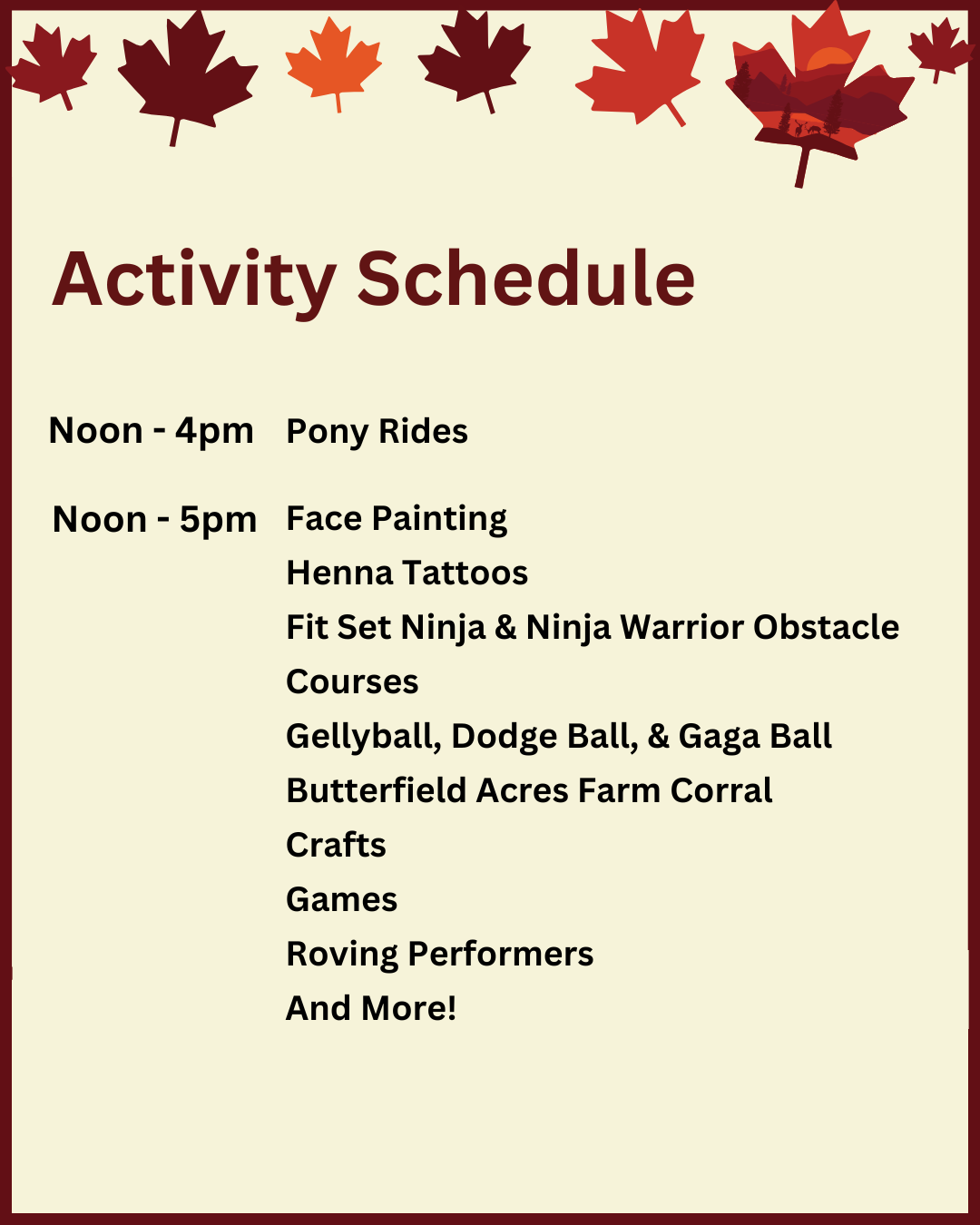 Activity Schedule

Noon - 4pm Pony Rides

Noon - 5pm Face Painting
Henna Tattoos
Fit Set Ninja & Ninja Warrior Obstacle Courses
Gellyball, Dodge Ball, & Gaga Ball
Butterfield Acres Farm Corral
Crafts
Games
Roving Performers
And More!